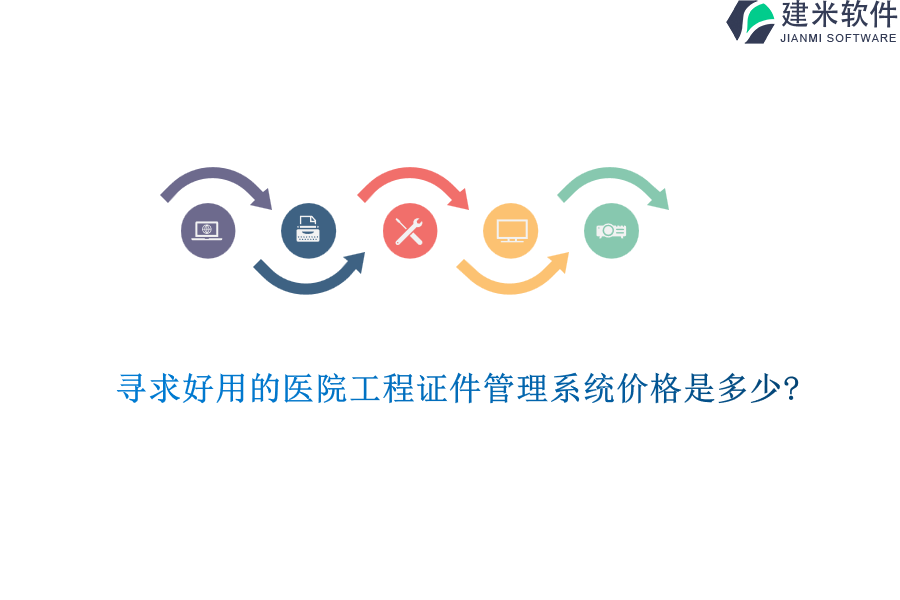 建米软件
JIANMI SOFTWARE

寻求好用的医院工程证件管理系统价格是多少?